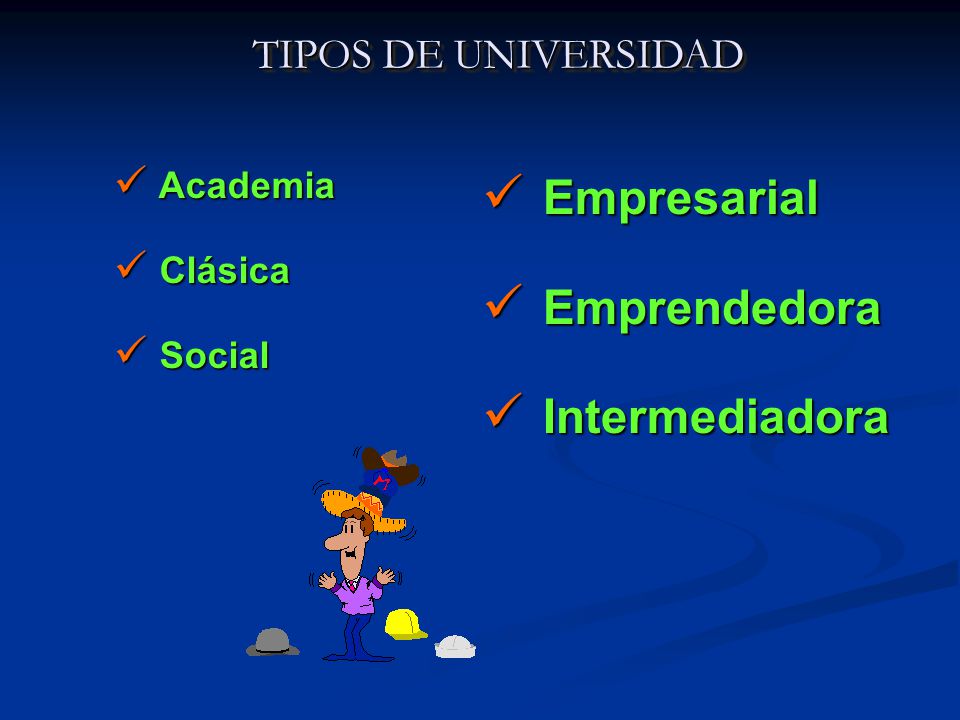 TIPOS DE UNIVERSIDAD

✓ Academia

✓ Clásica

✓ Social

✓ Empresarial

✓ Emprendedora

✓ Intermediadora